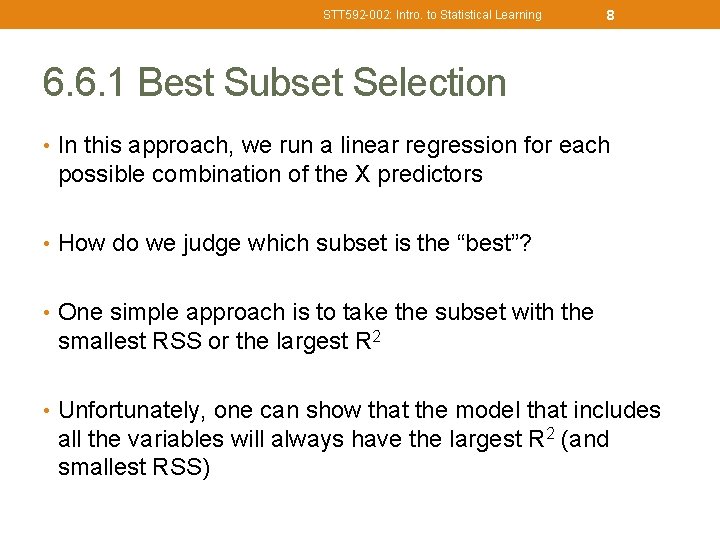 STT592-002: Intro. to Statistical Learning 8

6.6.1 Best Subset Selection

• In this approach, we run a linear regression for each possible combination of the X predictors

• How do we judge which subset is the “best”?

• One simple approach is to take the subset with the smallest RSS or the largest $R^2$

• Unfortunately, one can show that the model that includes all the variables will always have the largest $R^2$ (and smallest RSS)